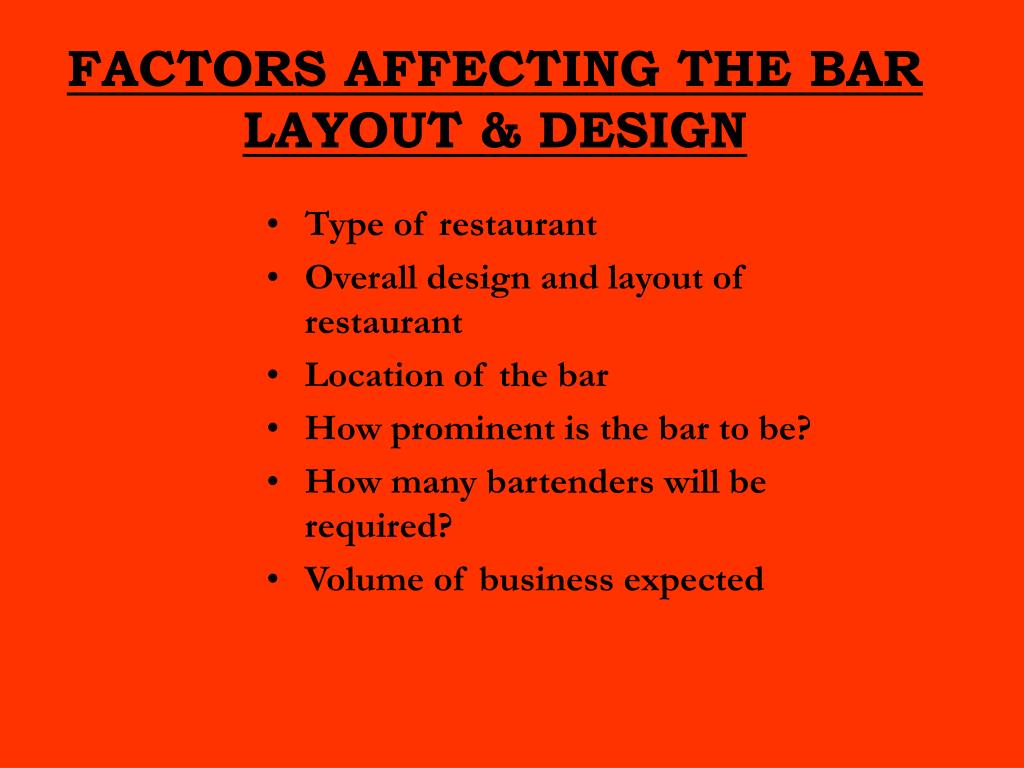 FACTORS AFFECTING THE BAR LAYOUT & DESIGN

• Type of restaurant
• Overall design and layout of restaurant
• Location of the bar
• How prominent is the bar to be?
• How many bartenders will be required?
• Volume of business expected